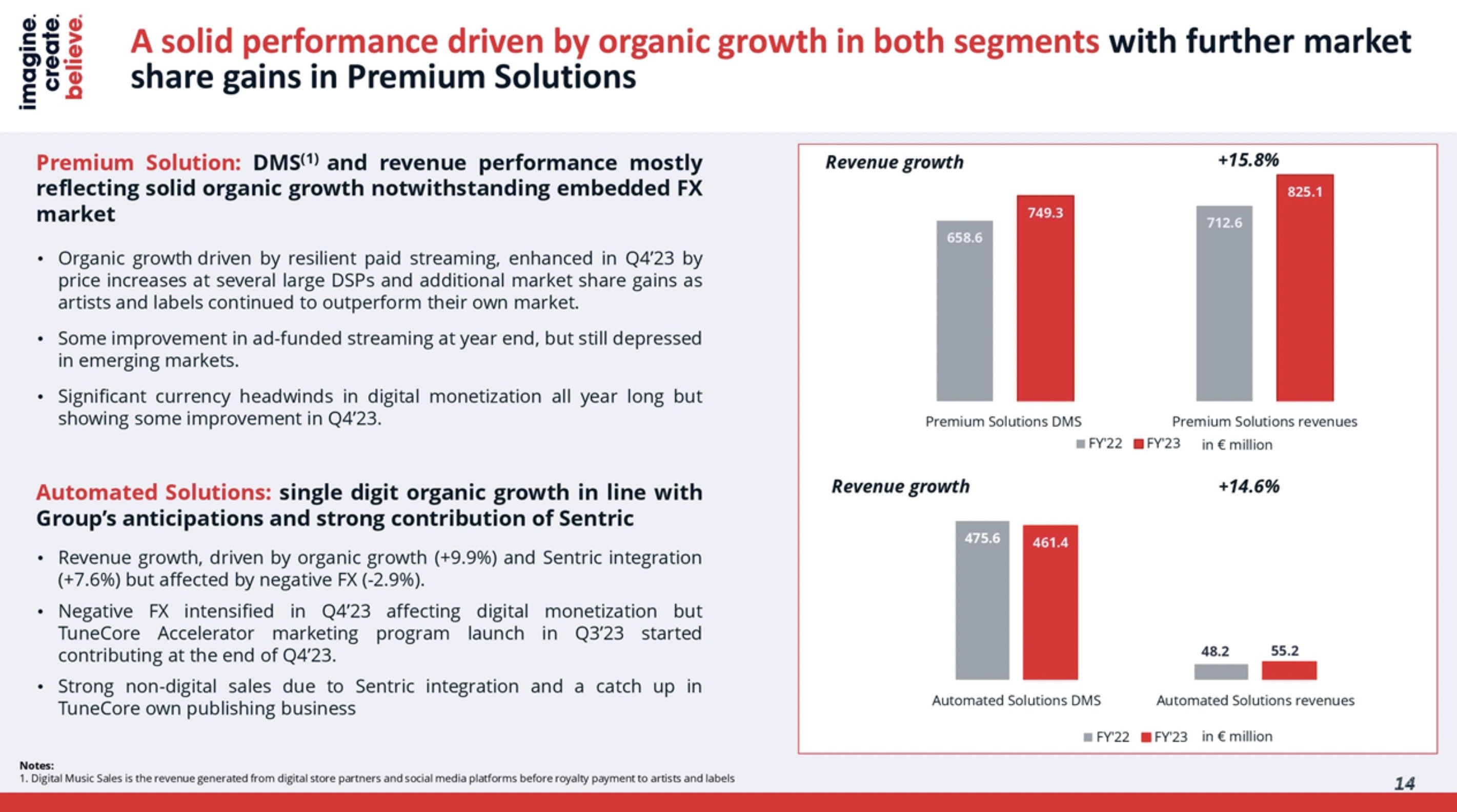 imagine. create. believe.

A solid performance driven by organic growth in both segments with further market share gains in Premium Solutions

Premium Solution: DMS$^{(1)}$ and revenue performance mostly reflecting solid organic growth notwithstanding embedded FX market

• Organic growth driven by resilient paid streaming, enhanced in Q4'23 by price increases at several large DSPs and additional market share gains as artists and labels continued to outperform their own market.

• Some improvement in ad-funded streaming at year end, but still depressed in emerging markets.

• Significant currency headwinds in digital monetization all year long but showing some improvement in Q4'23.

Automated Solutions: single digit organic growth in line with Group's anticipations and strong contribution of Sentric

• Revenue growth, driven by organic growth (+9.9%) and Sentric integration (+7.6%) but affected by negative FX (-2.9%).

• Negative FX intensified in Q4'23 affecting digital monetization but TuneCore Accelerator marketing program launch in Q3'23 started contributing at the end of Q4'23.

• Strong non-digital sales due to Sentric integration and a catch up in TuneCore own publishing business

Revenue growth

+15.8%

658.6
749.3
712.6
825.1

Premium Solutions DMS
Premium Solutions revenues

FY'22 FY'23 in € million

Revenue growth

+14.6%

475.6
461.4
48.2
55.2

Automated Solutions DMS
Automated Solutions revenues

FY'22 FY'23 in € million

Notes:
1. Digital Music Sales is the revenue generated from digital store partners and social media platforms before royalty payment to artists and labels

14